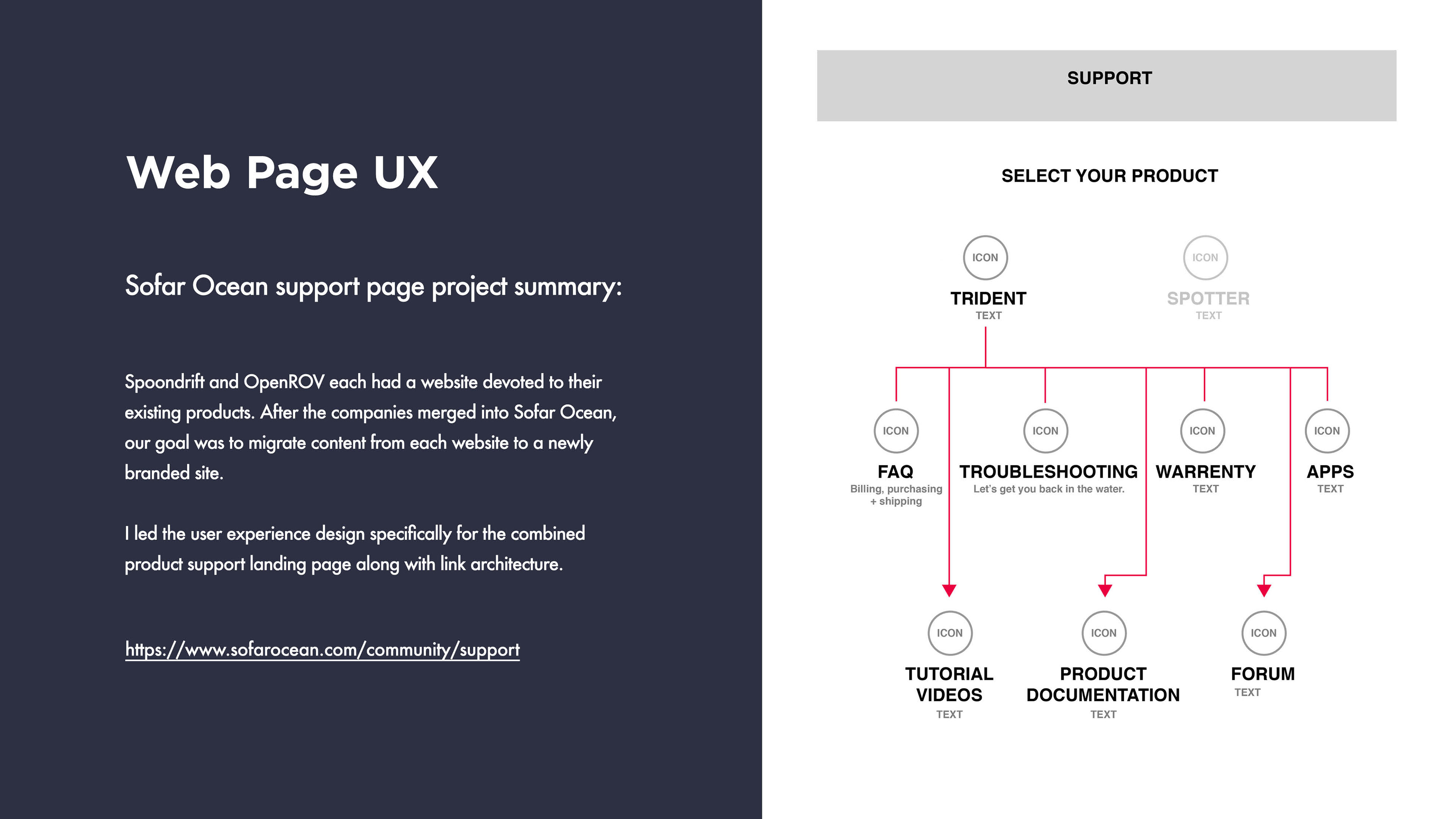 Web Page UX

Sofar Ocean support page project summary:

Spoondrift and OpenROV each had a website devoted to their existing products. After the companies merged into Sofar Ocean, our goal was to migrate content from each website to a newly branded site.

I led the user experience design specifically for the combined product support landing page along with link architecture.

https://www.sofarocean.com/community/support

SUPPORT

SELECT YOUR PRODUCT

ICON
TRIDENT
TEXT

ICON
SPOTTER
TEXT

ICON
FAQ
Billing, purchasing + shipping

ICON
TROUBLESHOOTING
Let's get you back in the water.

ICON
WARRENTY
TEXT

ICON
APPS
TEXT

ICON
TUTORIAL VIDEOS
TEXT

ICON
PRODUCT DOCUMENTATION
TEXT

ICON
FORUM
TEXT